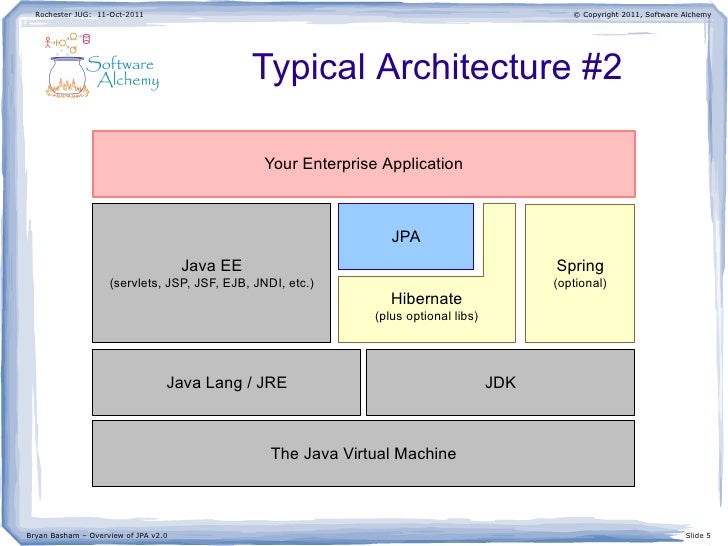 Rochester JUG: 11-Oct-2011

© Copyright 2011, Software Alchemy

Software Alchemy

Typical Architecture #2

Your Enterprise Application

Java EE
(servlets, JSP, JSF, EJB, JNDI, etc.)

JPA

Hibernate
(plus optional libs)

Spring
(optional)

Java Lang / JRE

JDK

The Java Virtual Machine

Bryan Basham – Overview of JPA v2.0

Slide 5